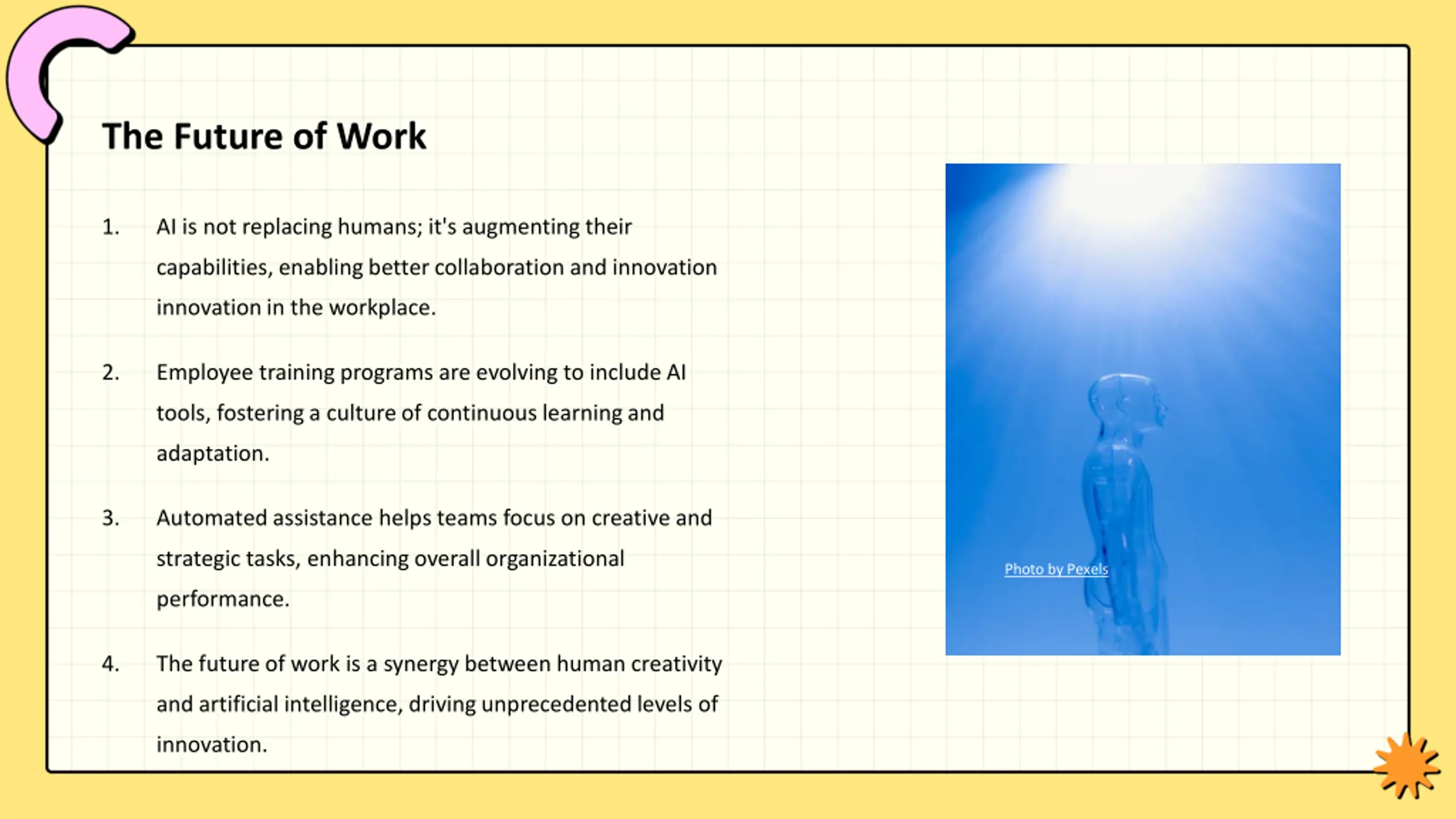 The Future of Work

1. AI is not replacing humans; it's augmenting their capabilities, enabling better collaboration and innovation innovation in the workplace.

2. Employee training programs are evolving to include AI tools, fostering a culture of continuous learning and adaptation.

3. Automated assistance helps teams focus on creative and strategic tasks, enhancing overall organizational performance.

4. The future of work is a synergy between human creativity and artificial intelligence, driving unprecedented levels of innovation.

Photo by Pexels